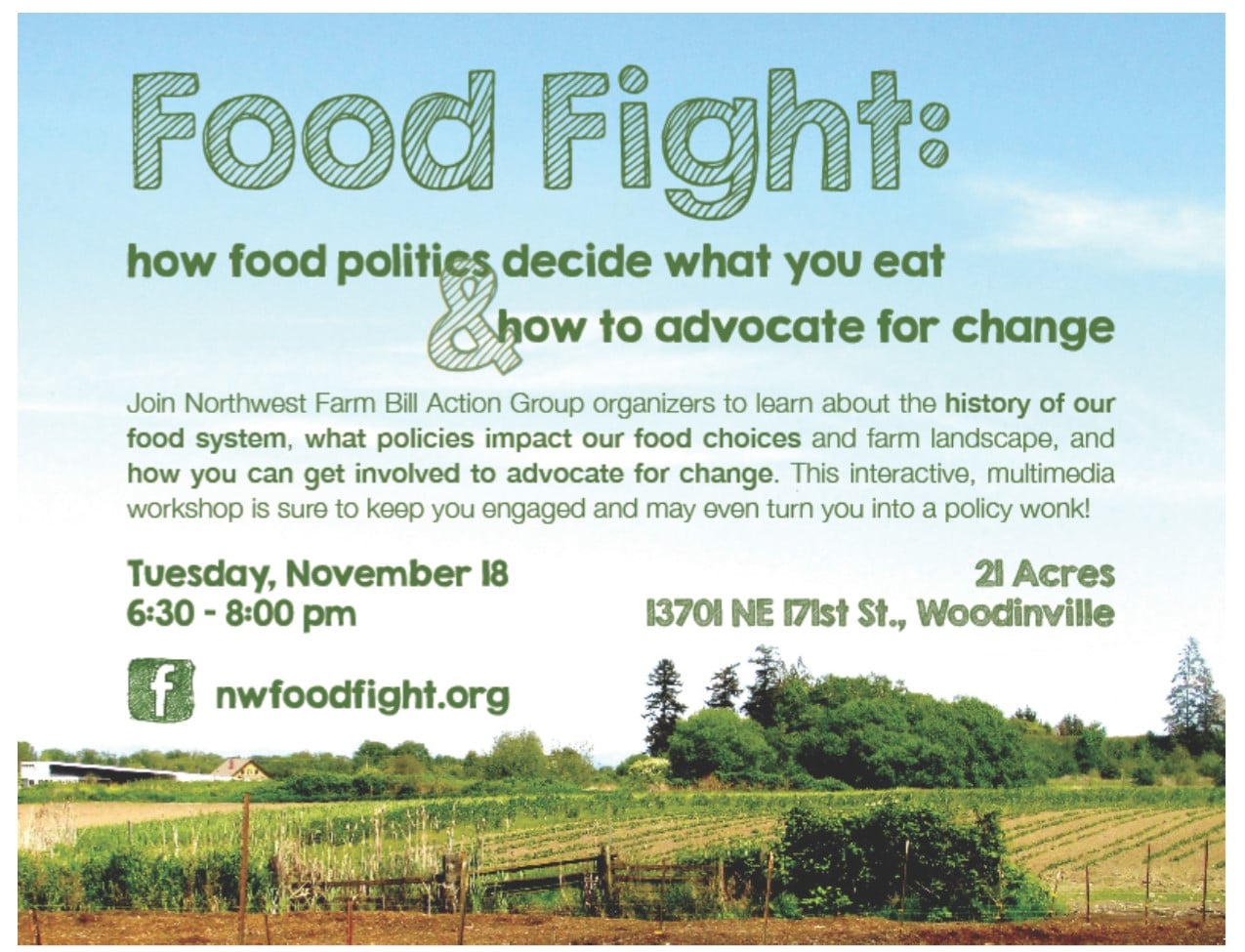 Food Fight:

how food politics decide what you eat & how to advocate for change

Join Northwest Farm Bill Action Group organizers to learn about the history of our food system, what policies impact our food choices and farm landscape, and how you can get involved to advocate for change. This interactive, multimedia workshop is sure to keep you engaged and may even turn you into a policy wonk!

Tuesday, November 18
6:30 - 8:00 pm

21 Acres
13701 NE 171st St., Woodinville

f nwfoodfight.org